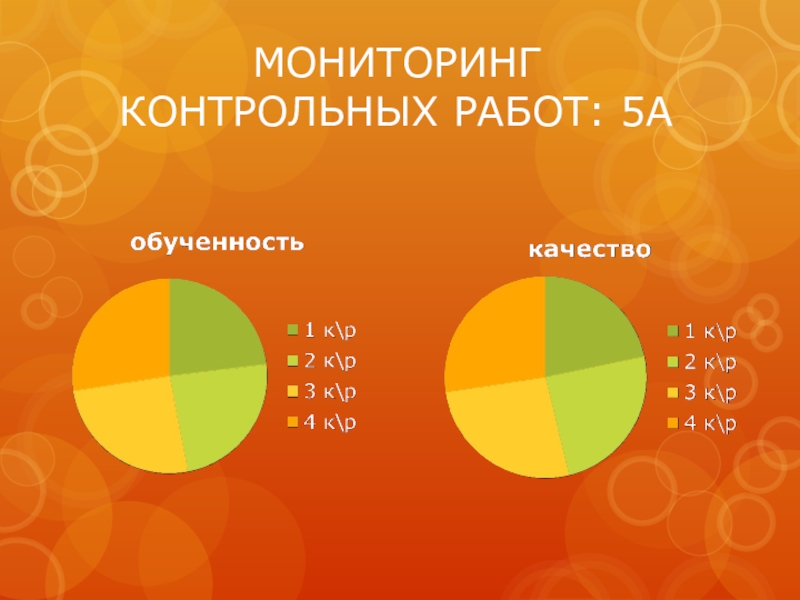 МОНИТОРИНГ КОНТРОЛЬНЫХ РАБОТ: 5А

обученность

1 к\р
2 к\р
3 к\р
4 к\р

качество

1 к\р
2 к\р
3 к\р
4 к\р